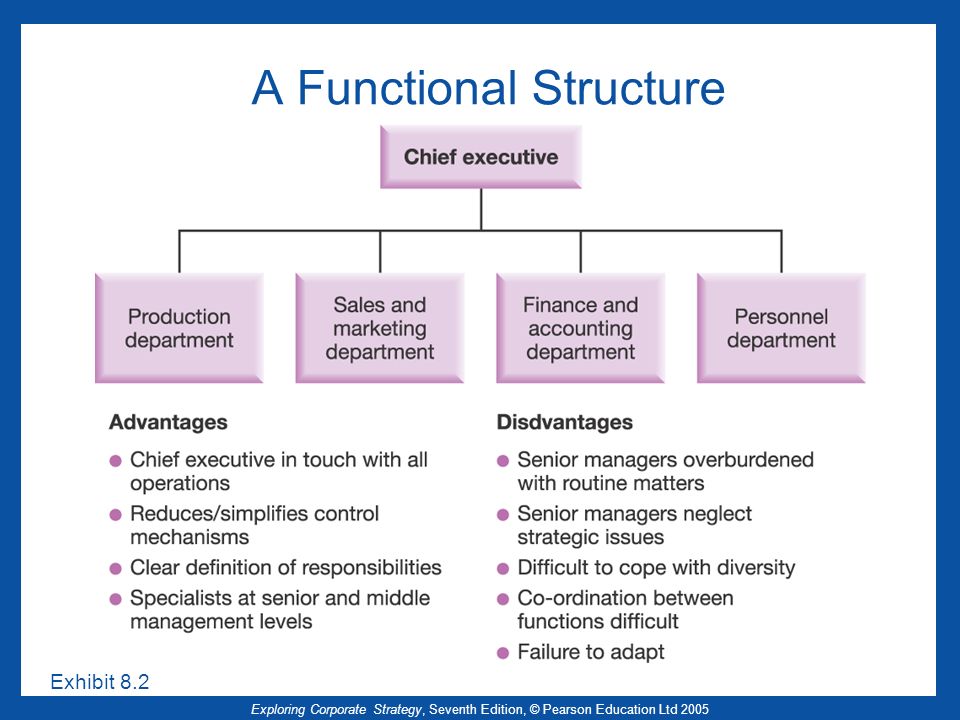 A Functional Structure

Chief executive

Production department

Sales and marketing department

Finance and accounting department

Personnel department

Advantages

- Chief executive in touch with all operations
- Reduces/simplifies control mechanisms
- Clear definition of responsibilities
- Specialists at senior and middle management levels

Disdvantages

- Senior managers overburdened with routine matters
- Senior managers neglect strategic issues
- Difficult to cope with diversity
- Co-ordination between functions difficult
- Failure to adapt

Exhibit 8.2

Exploring Corporate Strategy, Seventh Edition, © Pearson Education Ltd 2005